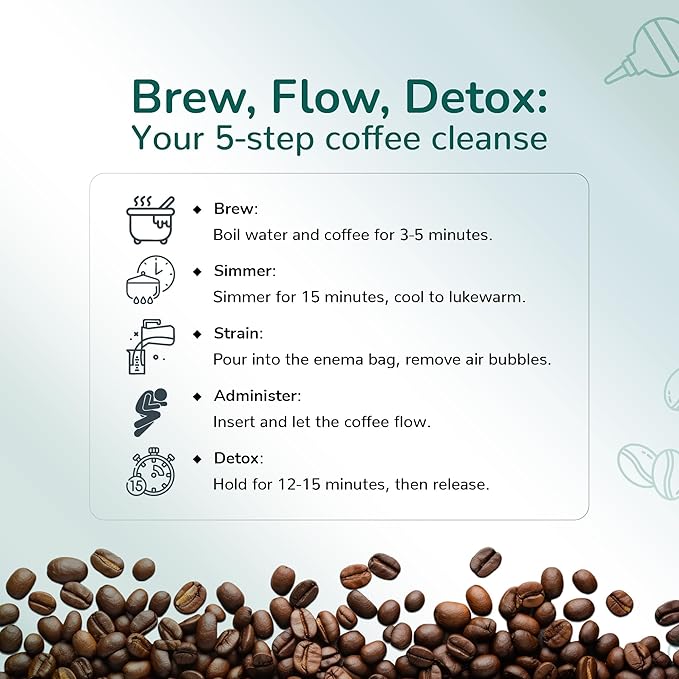 Brew, Flow, Detox:
Your 5-step coffee cleanse

◆ Brew:
Boil water and coffee for 3-5 minutes.

◆ Simmer:
Simmer for 15 minutes, cool to lukewarm.

◆ Strain:
Pour into the enema bag, remove air bubbles.

◆ Administer:
Insert and let the coffee flow.

15

◆ Detox:
Hold for 12-15 minutes, then release.